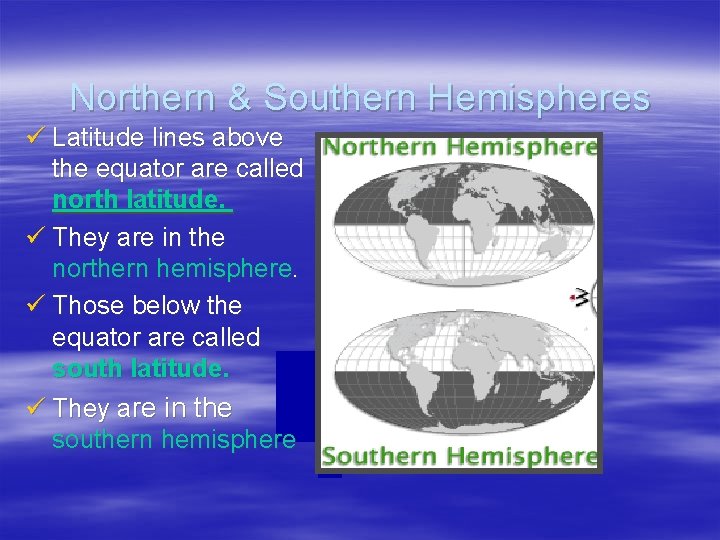 Northern & Southern Hemispheres

✓ Latitude lines above the equator are called north latitude.

✓ They are in the northern hemisphere.

✓ Those below the equator are called south latitude.

✓ They are in the southern hemisphere

Northern Hemisphere

Southern Hemisphere